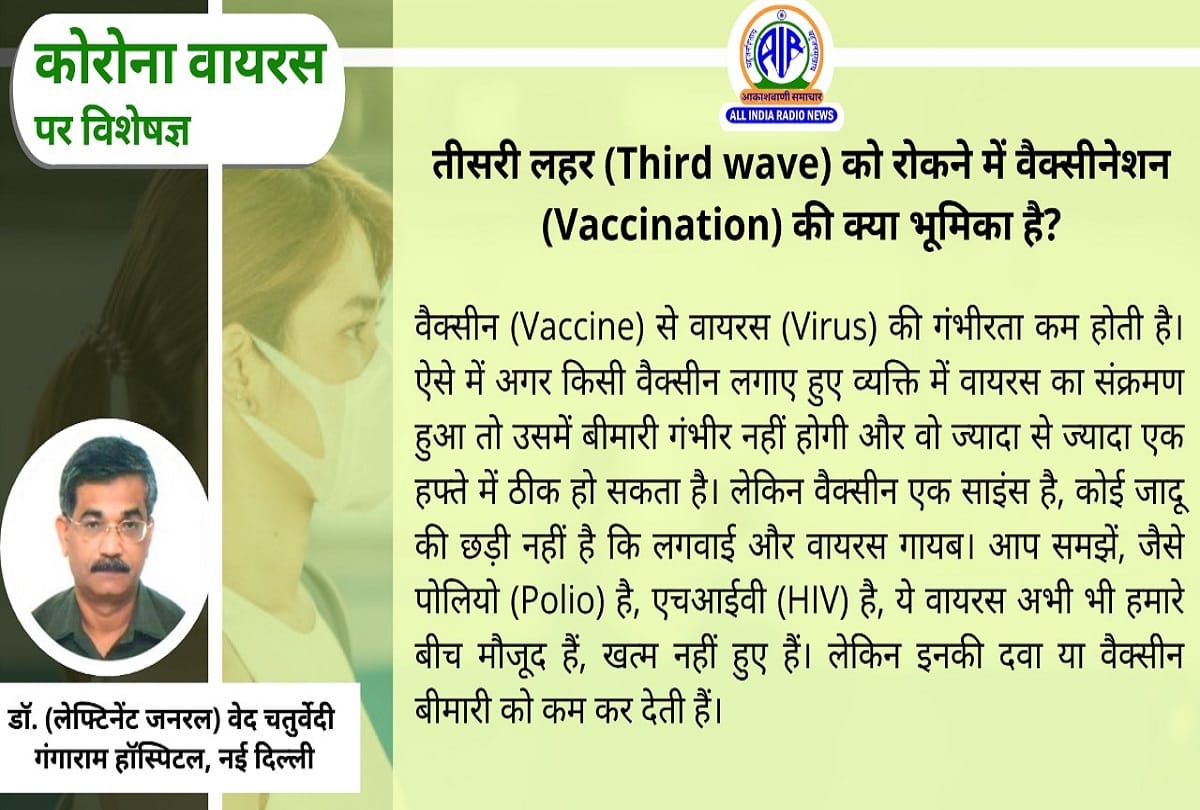 कोरोना वायरस
पर विशेषज्ञ

AIR
आकाशवाणी समाचार
ALL INDIA RADIO NEWS

तीसरी लहर (Third wave) को रोकने में वैक्सीनेशन (Vaccination) की क्या भूमिका है?

वैक्सीन (Vaccine) से वायरस (Virus) की गंभीरता कम होती है। ऐसे में अगर किसी वैक्सीन लगाए हुए व्यक्ति में वायरस का संक्रमण हुआ तो उसमें बीमारी गंभीर नहीं होगी और वो ज्यादा से ज्यादा एक हफ्ते में ठीक हो सकता है। लेकिन वैक्सीन एक साइंस है, कोई जादू की छड़ी नहीं है कि लगवाई और वायरस गायब। आप समझें, जैसे पोलियो (Polio) है, एचआईवी (HIV) है, ये वायरस अभी भी हमारे बीच मौजूद हैं, खत्म नहीं हुए हैं। लेकिन इनकी दवा या वैक्सीन बीमारी को कम कर देती हैं।

डॉ. (लेफ्टिनेंट जनरल) वेद चतुर्वेदी
गंगाराम हॉस्पिटल, नई दिल्ली